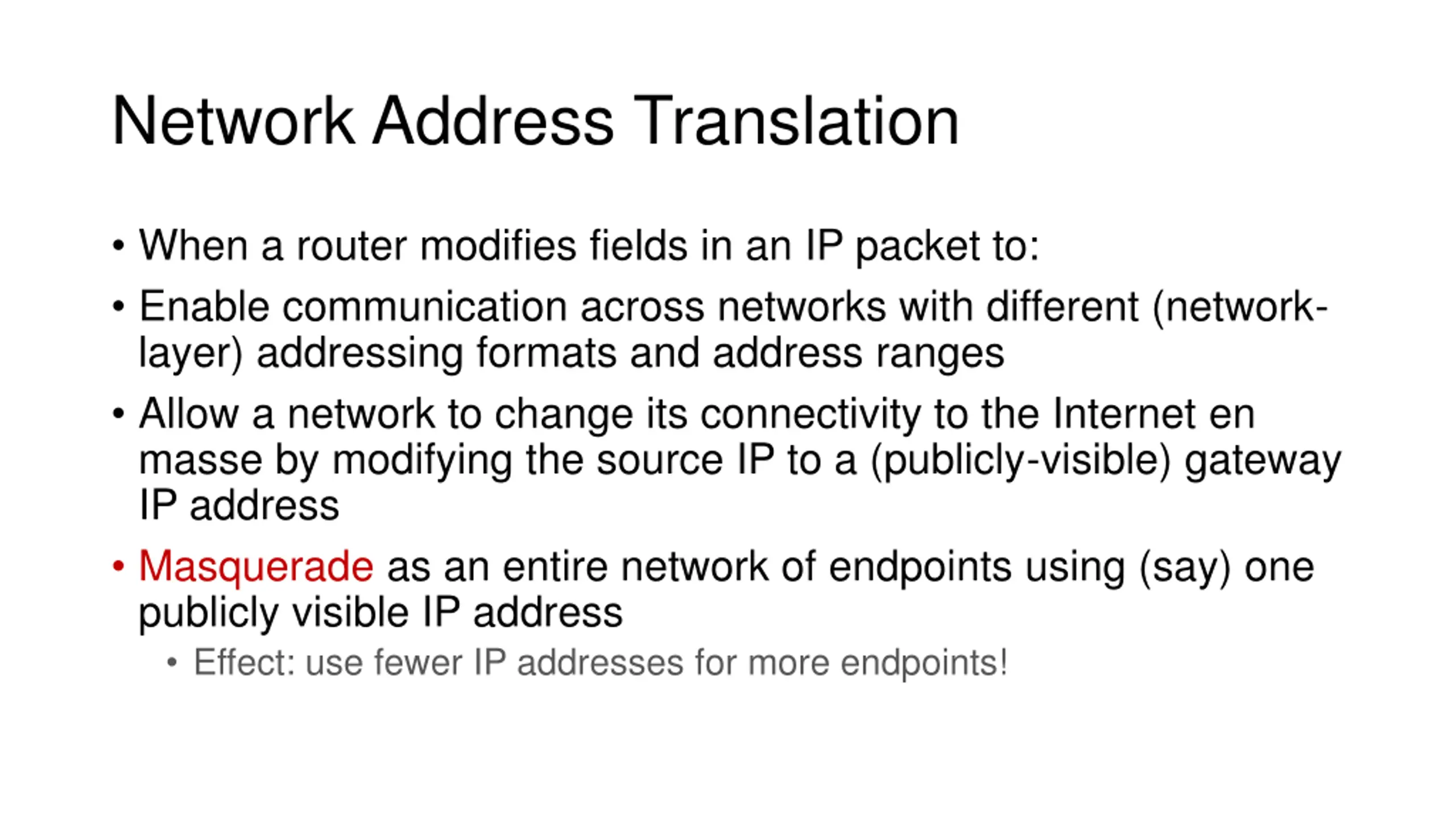 Network Address Translation

• When a router modifies fields in an IP packet to:

• Enable communication across networks with different (network-layer) addressing formats and address ranges

• Allow a network to change its connectivity to the Internet en masse by modifying the source IP to a (publicly-visible) gateway IP address

• Masquerade as an entire network of endpoints using (say) one publicly visible IP address

• Effect: use fewer IP addresses for more endpoints!